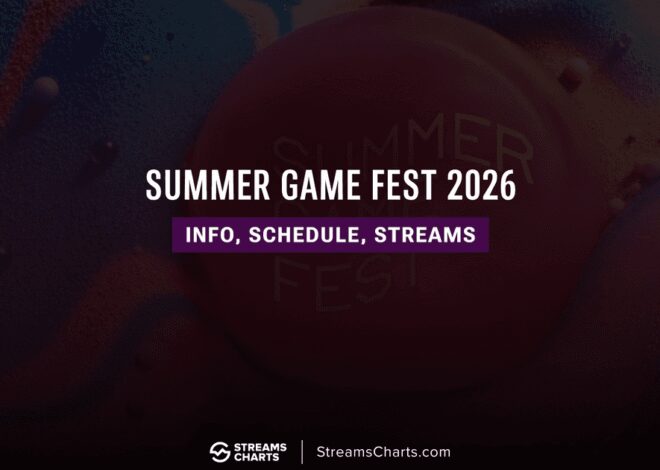 SUMMER GAME FEST

SUMMER GAME FEST 2026

INFO, SCHEDULE, STREAMS

STREAMS CHARTS

StreamsCharts.com